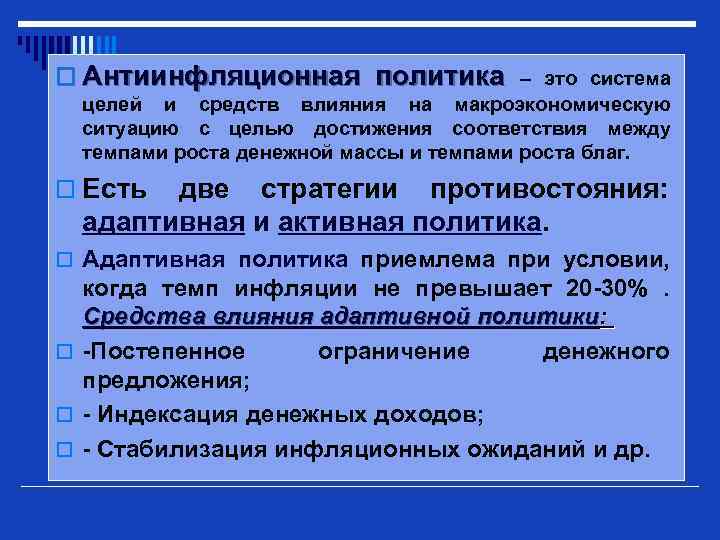 Антиинфляционная политика – это система целей и средств влияния на макроэкономическую ситуацию с целью достижения соответствия между темпами роста денежной массы и темпами роста благ.

Есть две стратегии противостояния: адаптивная и активная политика.

Адаптивная политика приемлема при условии, когда темп инфляции не превышает 20-30% . Средства влияния адаптивной политики:

-Постепенное ограничение денежного предложения;

- Индексация денежных доходов;

- Стабилизация инфляционных ожиданий и др.